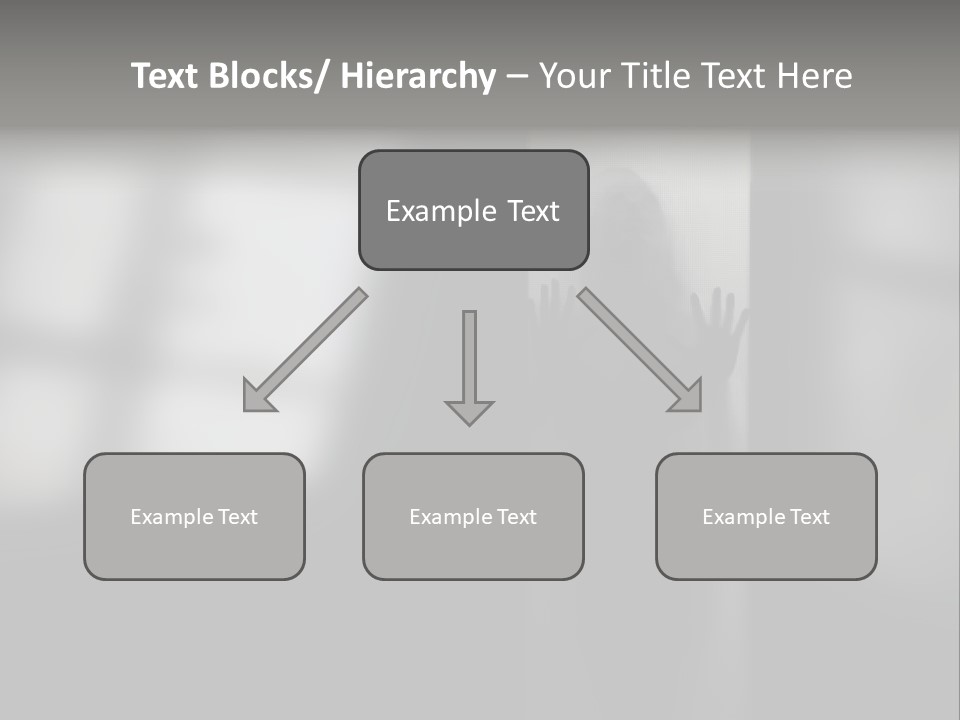 Text Blocks/ Hierarchy – Your Title Text Here

Example Text

Example Text

Example Text

Example Text